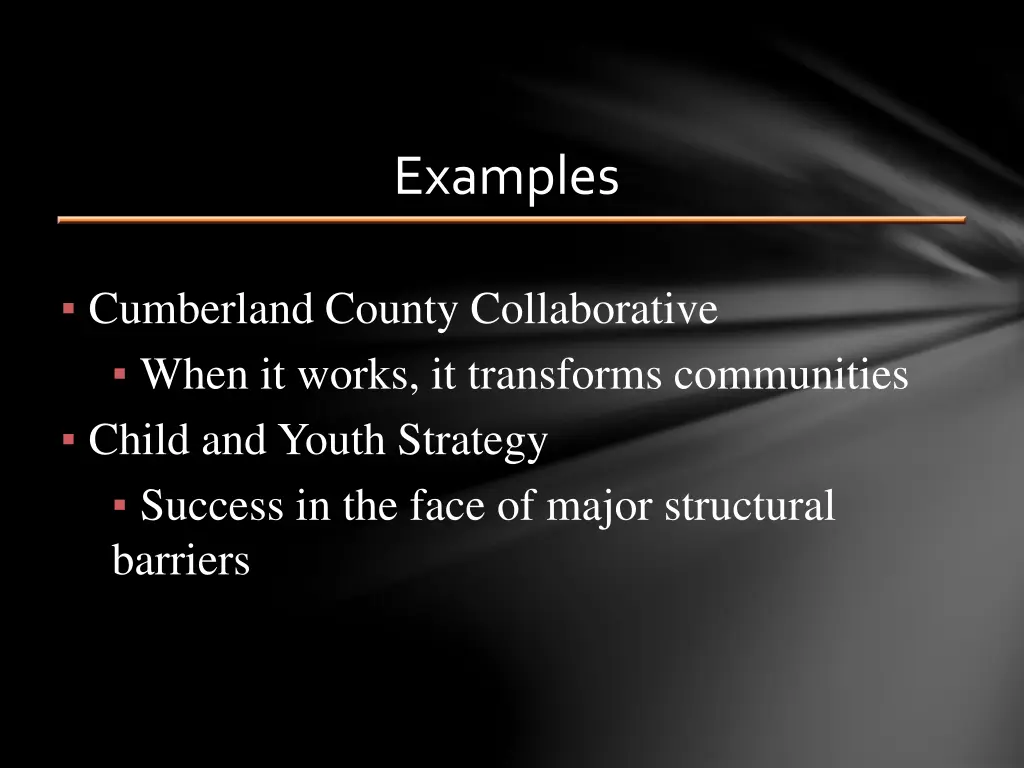 Examples

▪ Cumberland County Collaborative
  ▪ When it works, it transforms communities
▪ Child and Youth Strategy
  ▪ Success in the face of major structural barriers